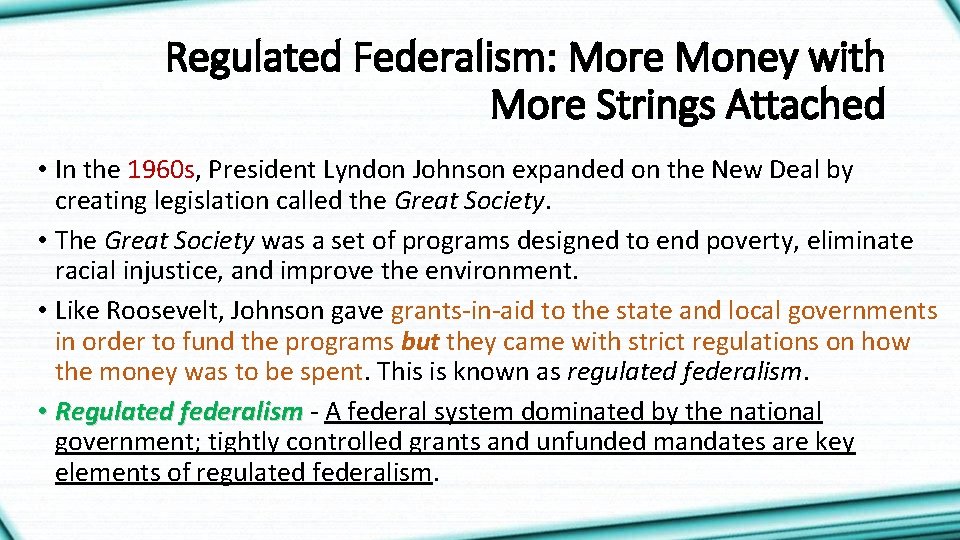 Regulated Federalism: More Money with More Strings Attached

• In the 1960s, President Lyndon Johnson expanded on the New Deal by creating legislation called the Great Society.

• The Great Society was a set of programs designed to end poverty, eliminate racial injustice, and improve the environment.

• Like Roosevelt, Johnson gave grants-in-aid to the state and local governments in order to fund the programs but they came with strict regulations on how the money was to be spent. This is known as regulated federalism.

• Regulated federalism - A federal system dominated by the national government; tightly controlled grants and unfunded mandates are key elements of regulated federalism.